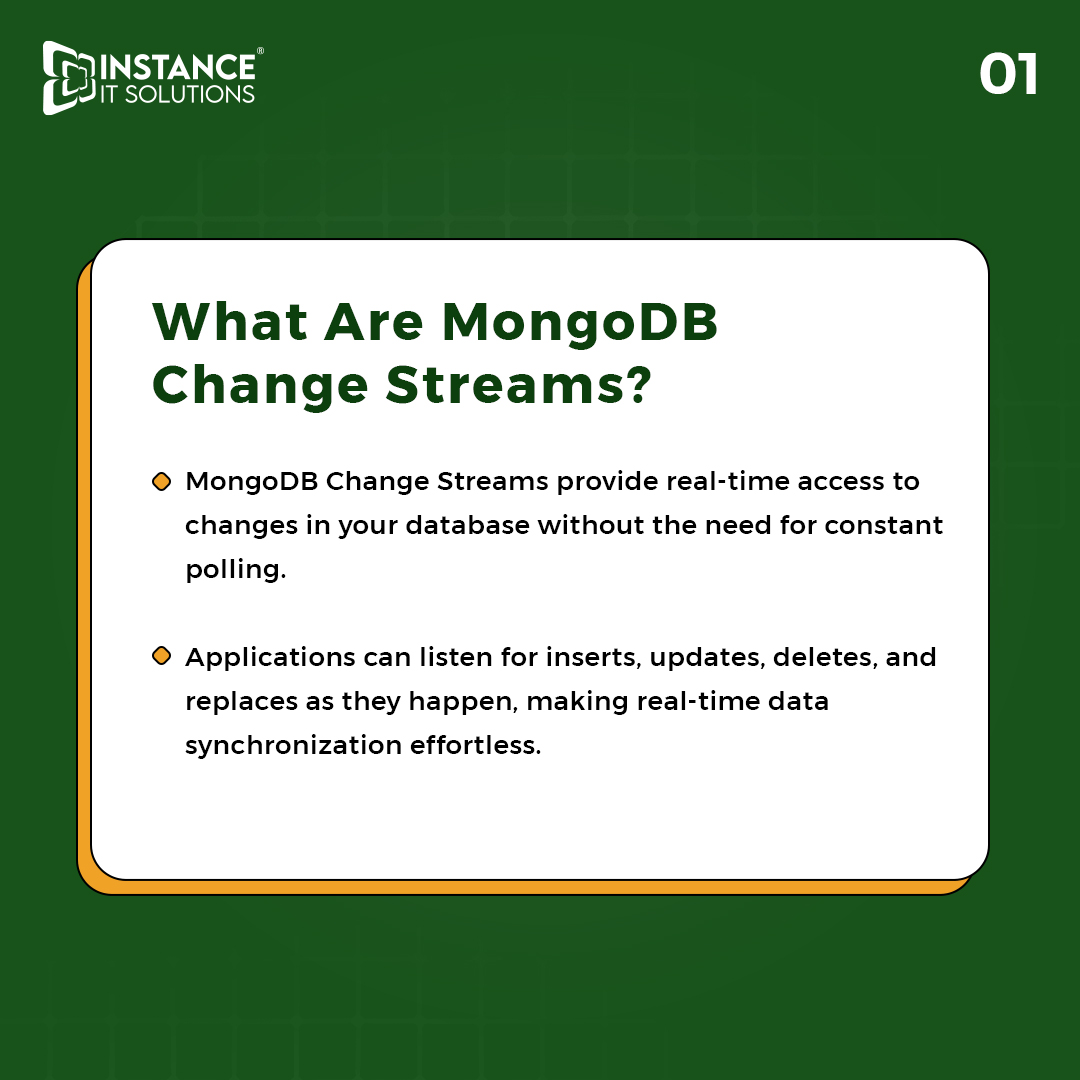 INSTANCE®
IT SOLUTIONS

01

What Are MongoDB Change Streams?

MongoDB Change Streams provide real-time access to changes in your database without the need for constant polling.

Applications can listen for inserts, updates, deletes, and replaces as they happen, making real-time data synchronization effortless.